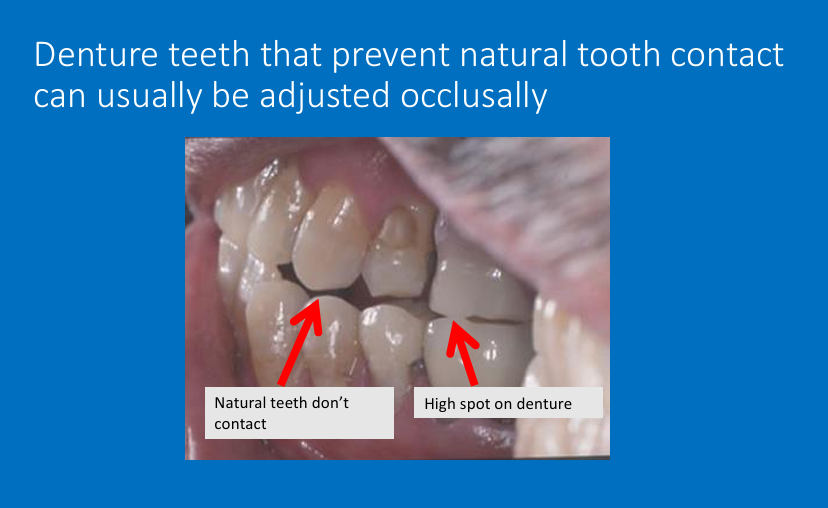 Denture teeth that prevent natural tooth contact can usually be adjusted occlusally

Natural teeth don't contact

High spot on denture